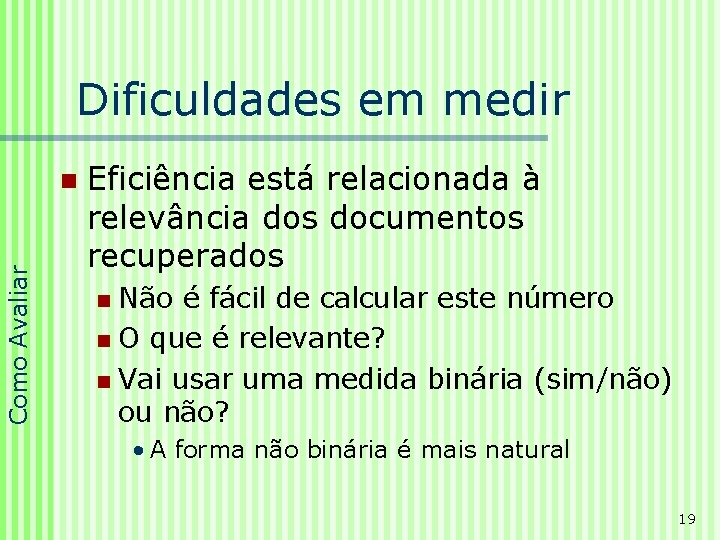 Como Avaliar

Dificuldades em medir

Eficiência está relacionada à relevância dos documentos recuperados

Não é fácil de calcular este número

O que é relevante?

Vai usar uma medida binária (sim/não) ou não?

• A forma não binária é mais natural

19